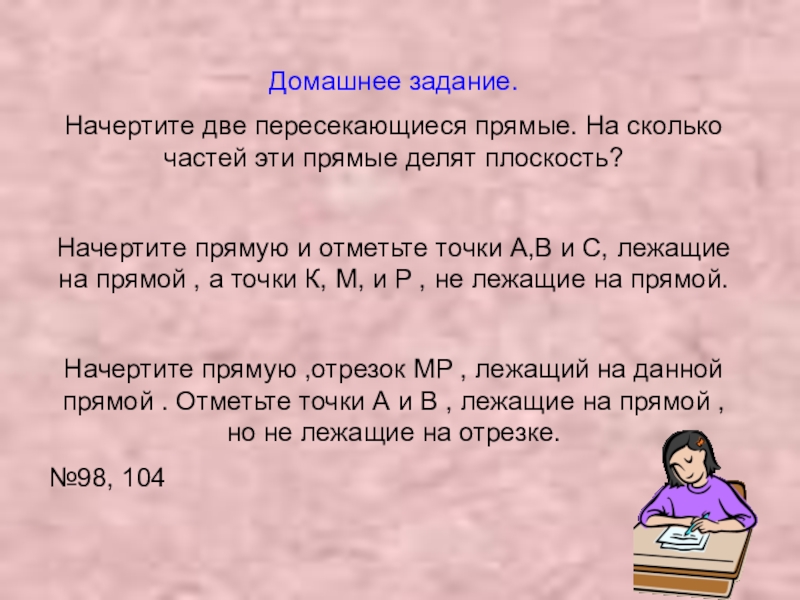 Домашнее задание.

Начертите две пересекающиеся прямые. На сколько частей эти прямые делят плоскость?

Начертите прямую и отметьте точки А,В и С, лежащие на прямой , а точки К, М, и Р , не лежащие на прямой.

Начертите прямую ,отрезок МР , лежащий на данной прямой . Отметьте точки А и В , лежащие на прямой , но не лежащие на отрезке.

№98, 104